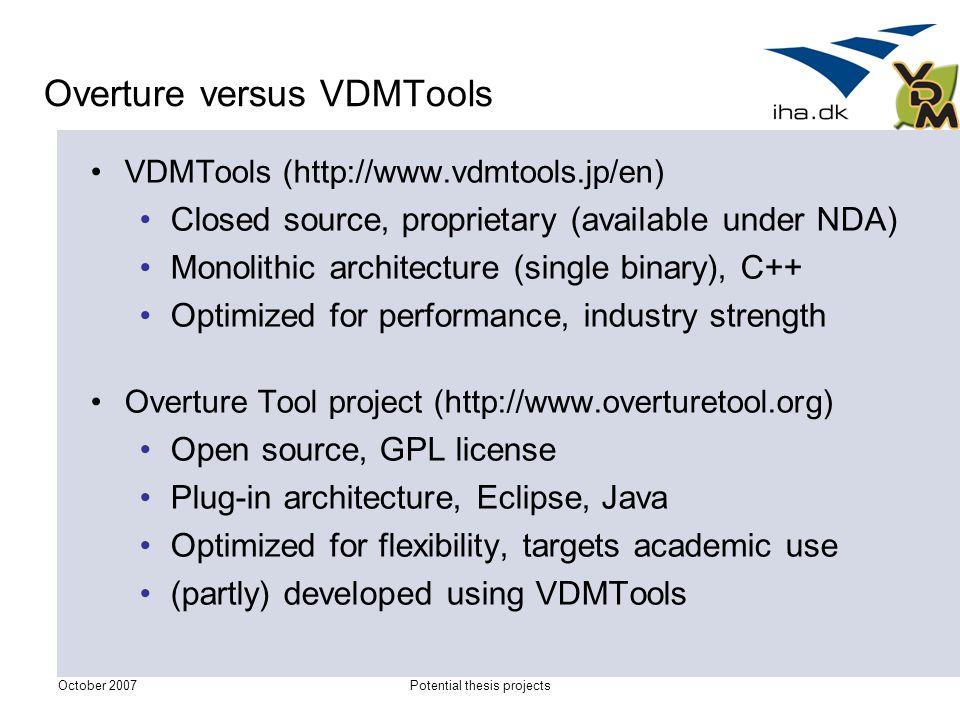 Overture versus VDMTools

iha.dk

VDM

• VDMTools (http://www.vdmtools.jp/en)
  • Closed source, proprietary (available under NDA)
  • Monolithic architecture (single binary), C++
  • Optimized for performance, industry strength

• Overture Tool project (http://www.overturetool.org)
  • Open source, GPL license
  • Plug-in architecture, Eclipse, Java
  • Optimized for flexibility, targets academic use
  • (partly) developed using VDMTools

October 2007

Potential thesis projects